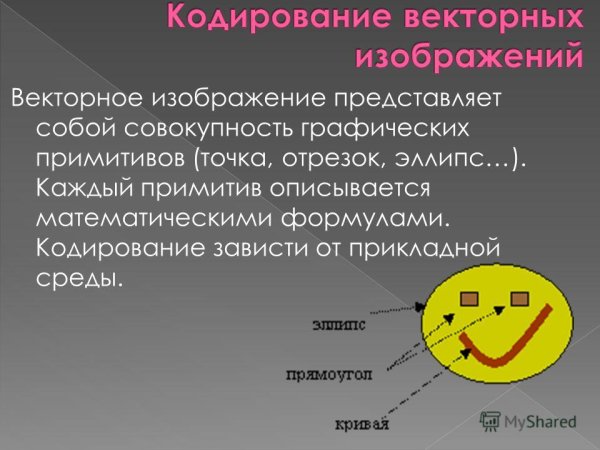 Кодирование векторных изображений

Векторное изображение представляет собой совокупность графических примитивов (точка, отрезок, эллипс…). Каждый примитив описывается математическими формулами. Кодирование зависти от прикладной среды.

эллипс

прямоугол

кривая

MyShared